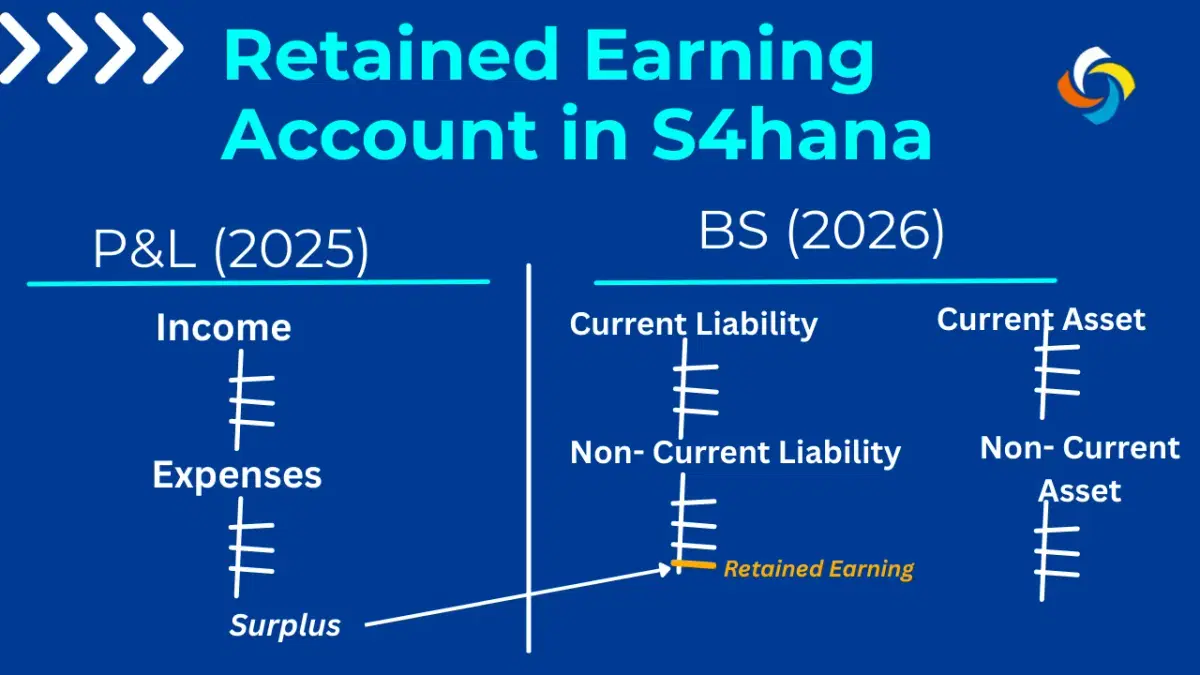 Retained Earning Account in S4hana

P&L (2025)

Income

Expenses

Surplus

BS (2026)

Current Liability

Non- Current Liability

Retained Earning

Current Asset

Non- Current Asset